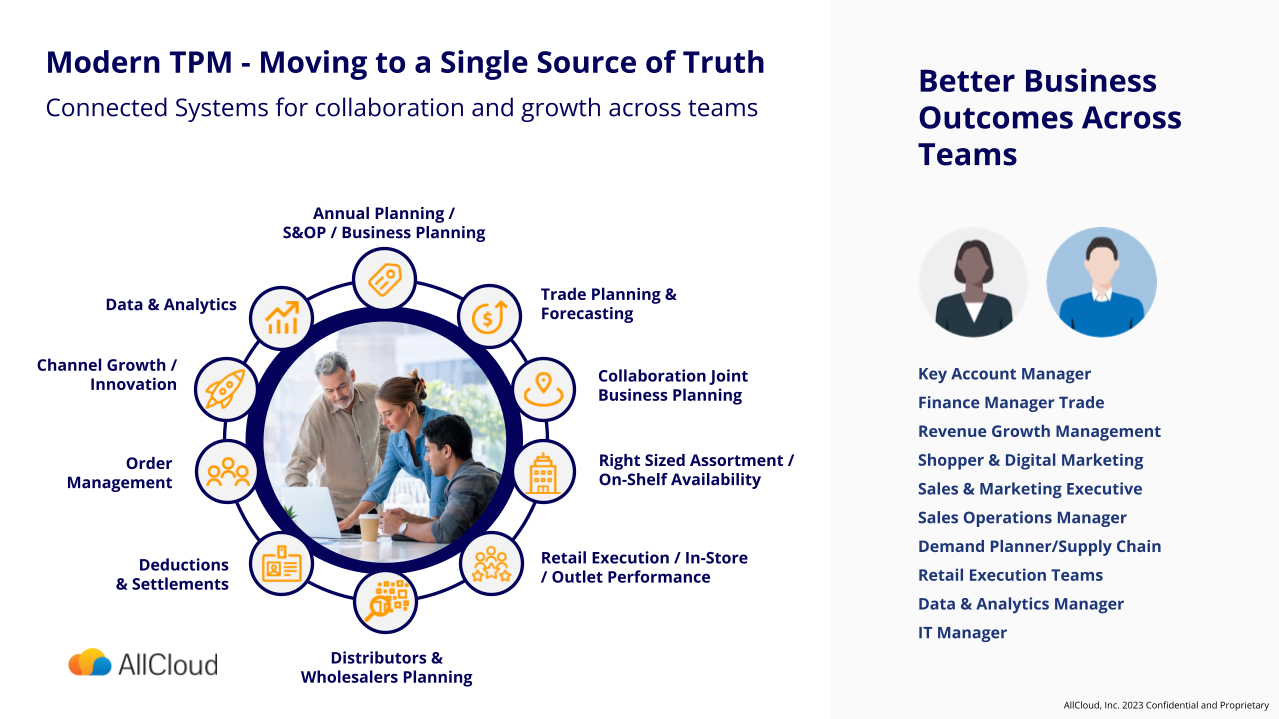 Modern TPM - Moving to a Single Source of Truth

Connected Systems for collaboration and growth across teams

Annual Planning / S&OP / Business Planning

Trade Planning & Forecasting

Collaboration Joint Business Planning

Right Sized Assortment / On-Shelf Availability

Retail Execution / In-Store / Outlet Performance

Distributors & Wholesalers Planning

Deductions & Settlements

Order Management

Channel Growth / Innovation

Data & Analytics

AllCloud

Better Business Outcomes Across Teams

Key Account Manager
Finance Manager Trade
Revenue Growth Management
Shopper & Digital Marketing
Sales & Marketing Executive
Sales Operations Manager
Demand Planner/Supply Chain
Retail Execution Teams
Data & Analytics Manager
IT Manager

AllCloud, Inc. 2023 Confidential and Proprietary